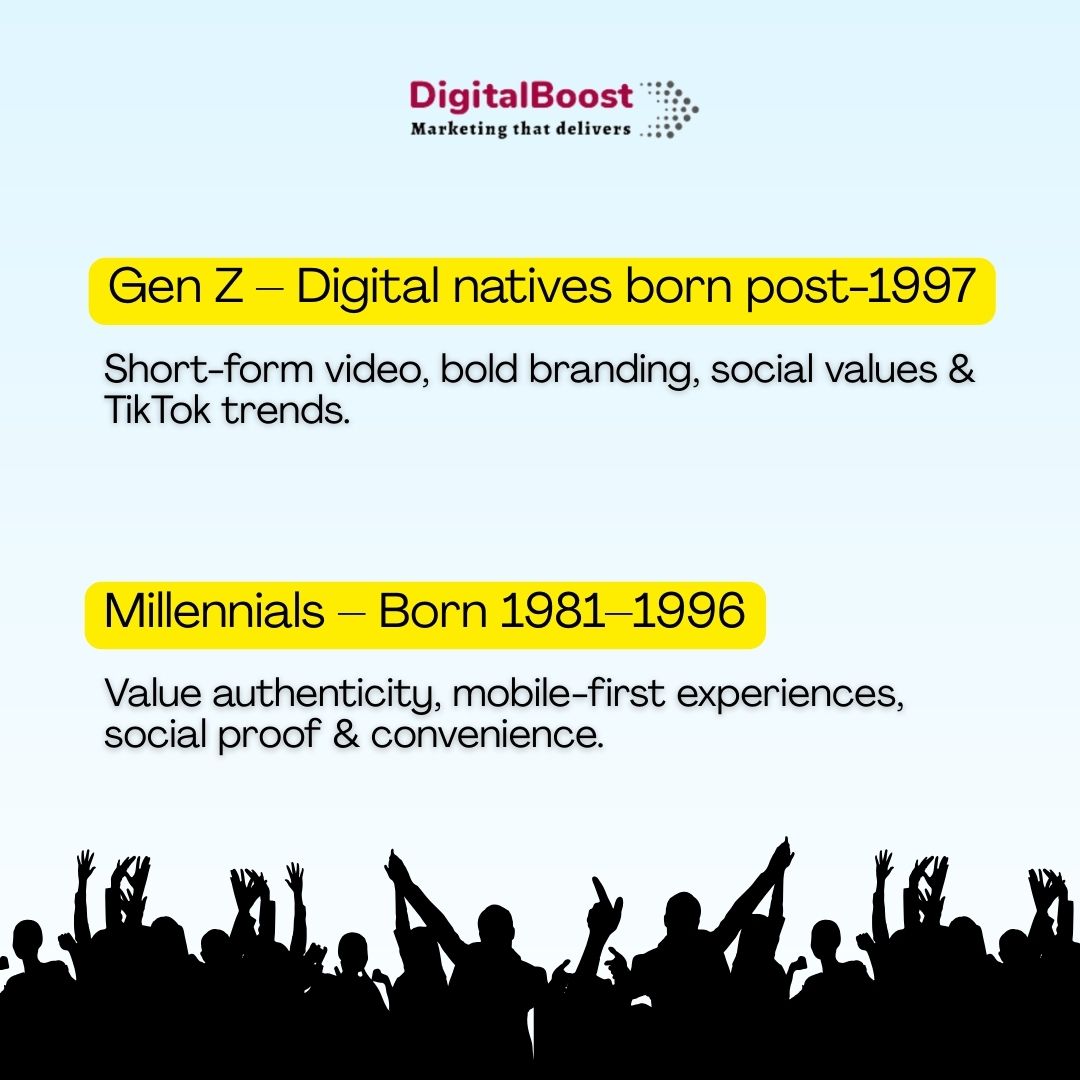 DigitalBoost
Marketing that delivers

Gen Z – Digital natives born post-1997

Short-form video, bold branding, social values & TikTok trends.

Millennials – Born 1981–1996

Value authenticity, mobile-first experiences, social proof & convenience.